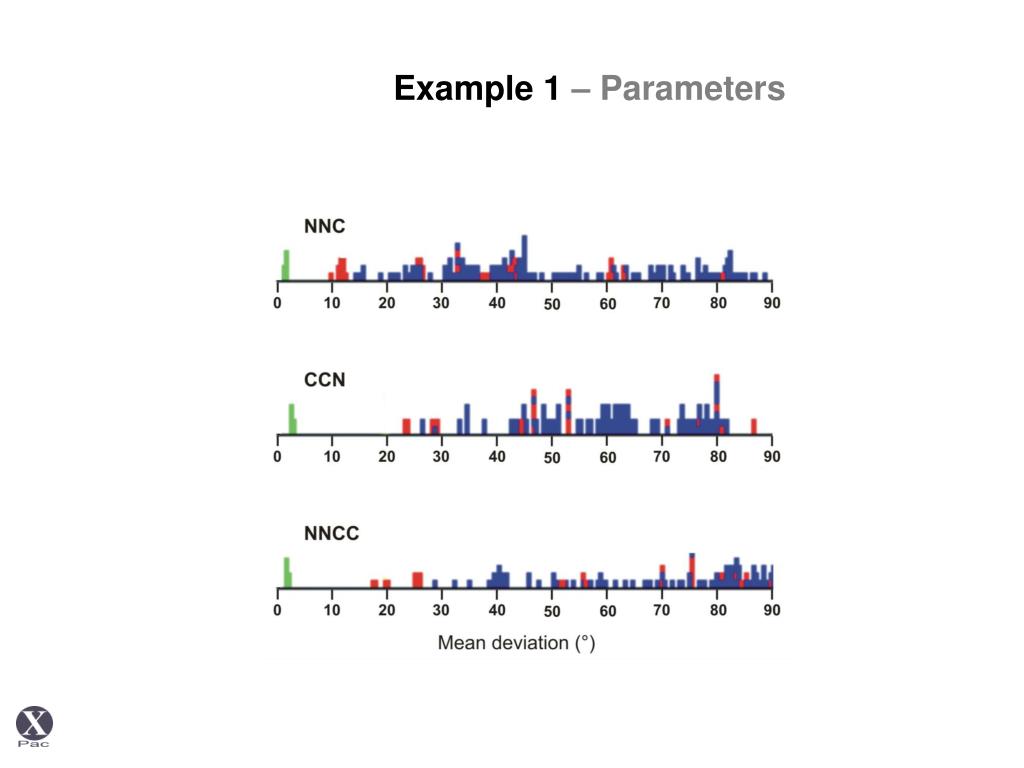 Example 1 – Parameters

NNC

0 10 20 30 40 50 60 70 80 90

CCN

0 10 20 30 40 50 60 70 80 90

NNCC

0 10 20 30 40 50 60 70 80 90

Mean deviation (°)

X
Pac